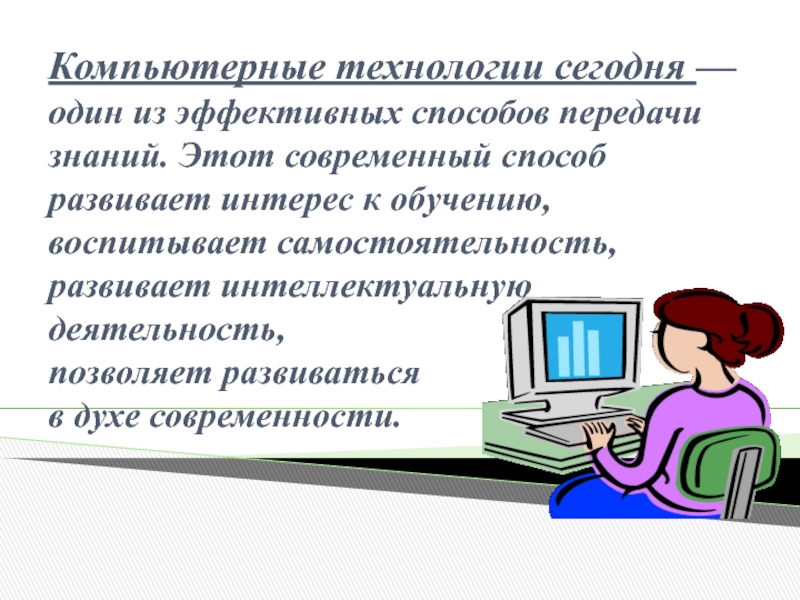 Компьютерные технологии сегодня — один из эффективных способов передачи знаний. Этот современный способ развивает интерес к обучению, воспитывает самостоятельность, развивает интеллектуальную деятельность, позволяет развиваться в духе современности.